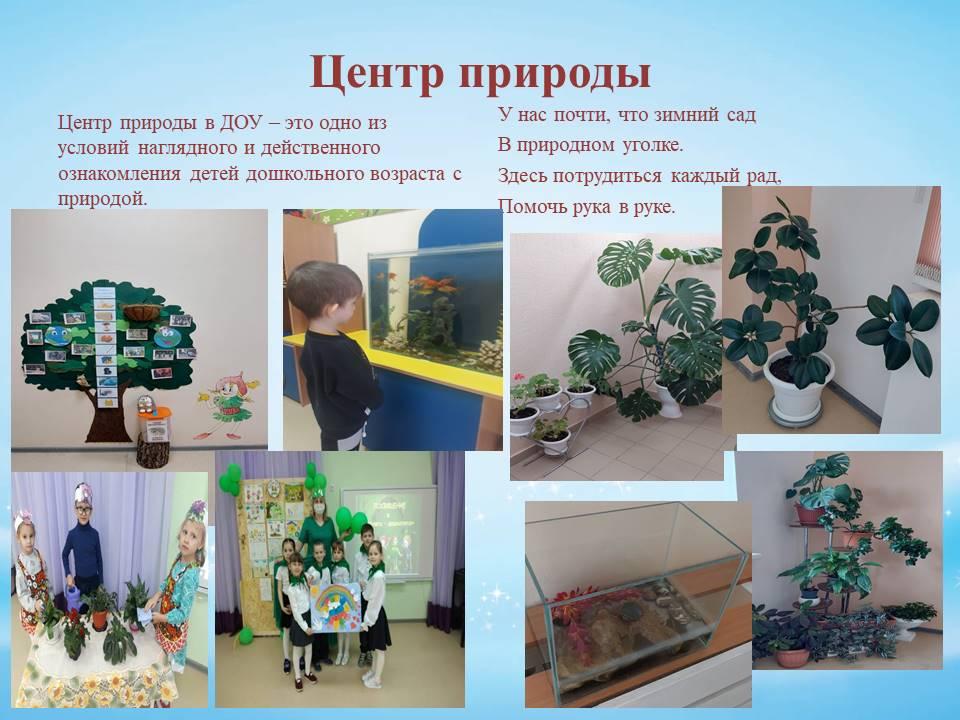 Центр природы

Центр природы в ДОУ – это одно из условий наглядного и действенного ознакомления детей дошкольного возраста с природой.

У нас почти, что зимний сад
В природном уголке.
Здесь потрудиться каждый рад,
Помочь рука в руке.